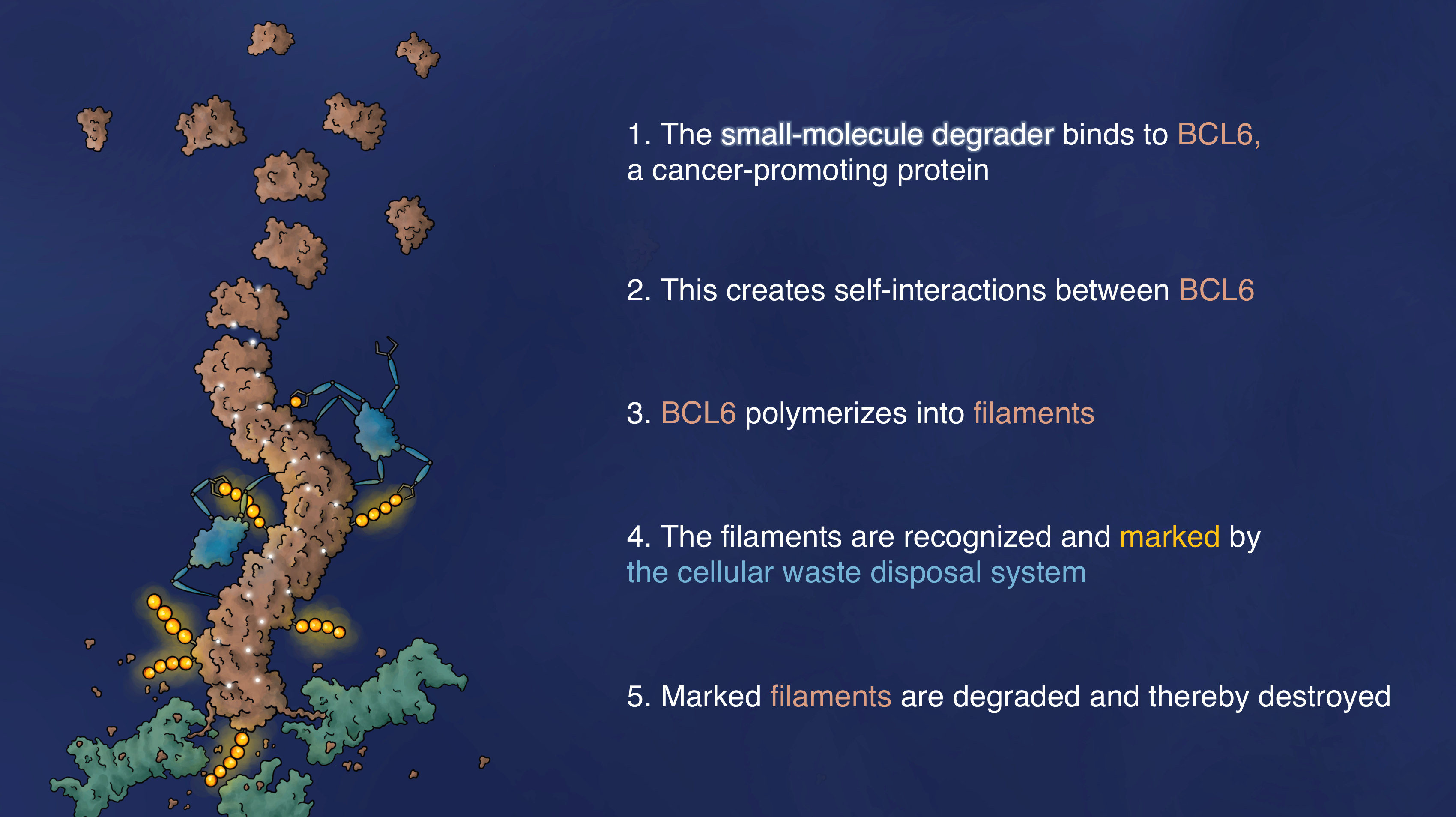 1. The small-molecule degrader binds to BCL6, a cancer-promoting protein

2. This creates self-interactions between BCL6

3. BCL6 polymerizes into filaments

4. The filaments are recognized and marked by the cellular waste disposal system

5. Marked filaments are degraded and thereby destroyed